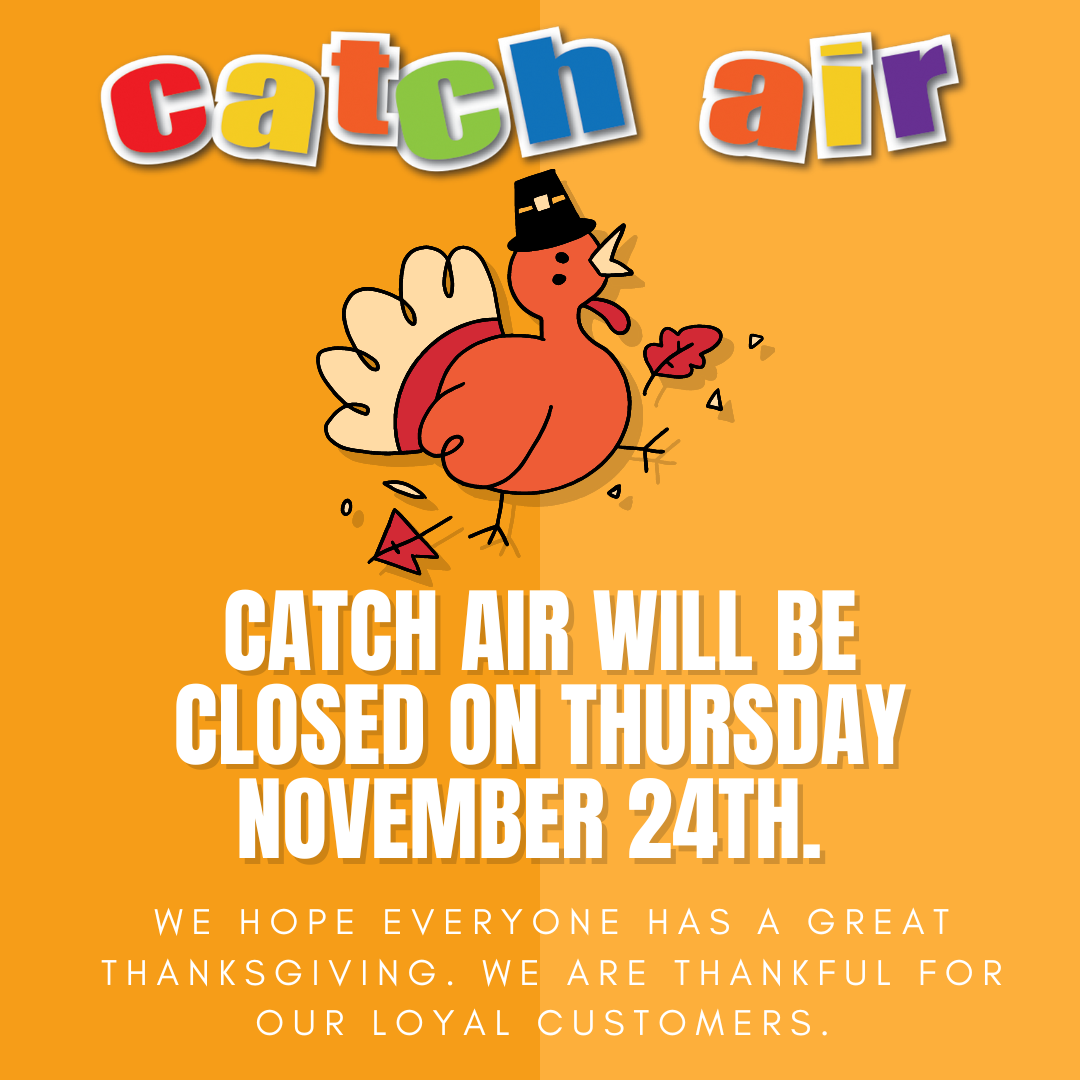 catch air

CATCH AIR WILL BE CLOSED ON THURSDAY NOVEMBER 24TH.

WE HOPE EVERYONE HAS A GREAT THANKSGIVING. WE ARE THANKFUL FOR OUR LOYAL CUSTOMERS.